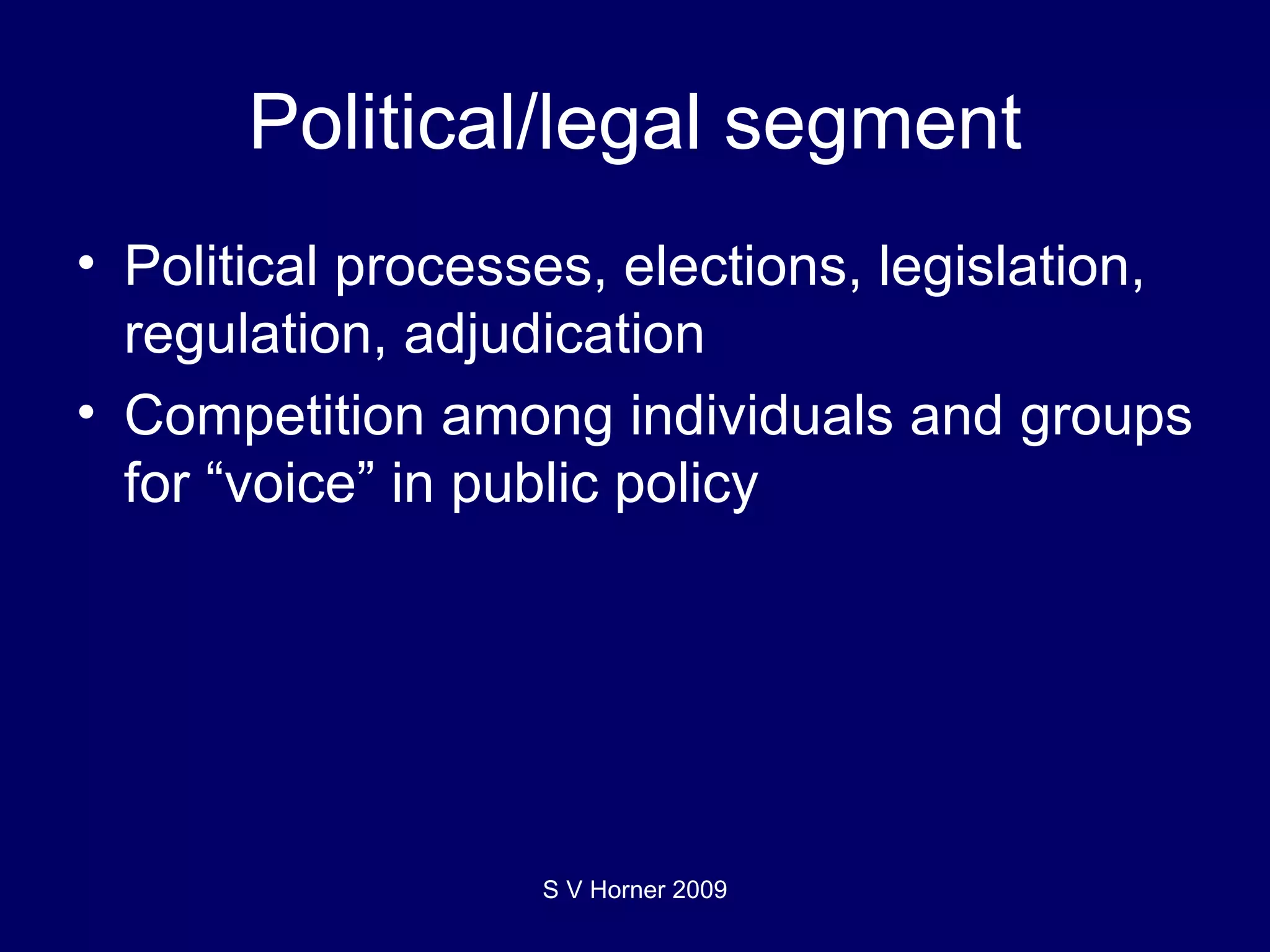 Political/legal segment

• Political processes, elections, legislation, regulation, adjudication
• Competition among individuals and groups for “voice” in public policy

S V Horner 2009